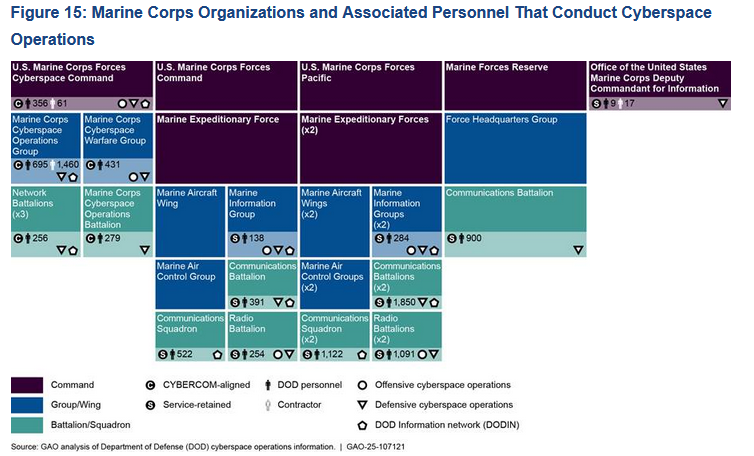 Figure 15: Marine Corps Organizations and Associated Personnel That Conduct Cyberspace Operations

U.S. Marine Corps Forces Cyberspace Command
C 356 61

Marine Corps Cyberspace Operations Group
C 695 1,460

Marine Corps Cyberspace Warfare Group
C 431

Network Battalions (x3)
C 256

Marine Corps Cyberspace Operations Battalion
C 279

U.S. Marine Corps Forces Command

Marine Expeditionary Force

Marine Aircraft Wing

Marine Information Group
S 138

Marine Air Control Group

Communications Battalion
S 391

Communications Squadron
S 522

Radio Battalion
S 254

U.S. Marine Corps Forces Pacific

Marine Expeditionary Forces (x2)

Marine Aircraft Wings (x2)

Marine Information Groups (x2)
S 284

Marine Air Control Groups (x2)

Communications Battalions (x2)
S 1,850

Communications Squadron (x2)
S 1,122

Radio Battalions (x2)
S 1,091

Marine Forces Reserve

Force Headquarters Group

Communications Battalion
S 900

Office of the United States Marine Corps Deputy Commandant for Information
S 9 17

Command
Group/Wing
Battalion/Squadron
C CYBERCOM-aligned
S Service-retained
DOD personnel
Contractor
Offensive cyberspace operations
Defensive cyberspace operations
DOD Information network (DODIN)

Source: GAO analysis of Department of Defense (DOD) cyberspace operations information. | GAO-25-107121